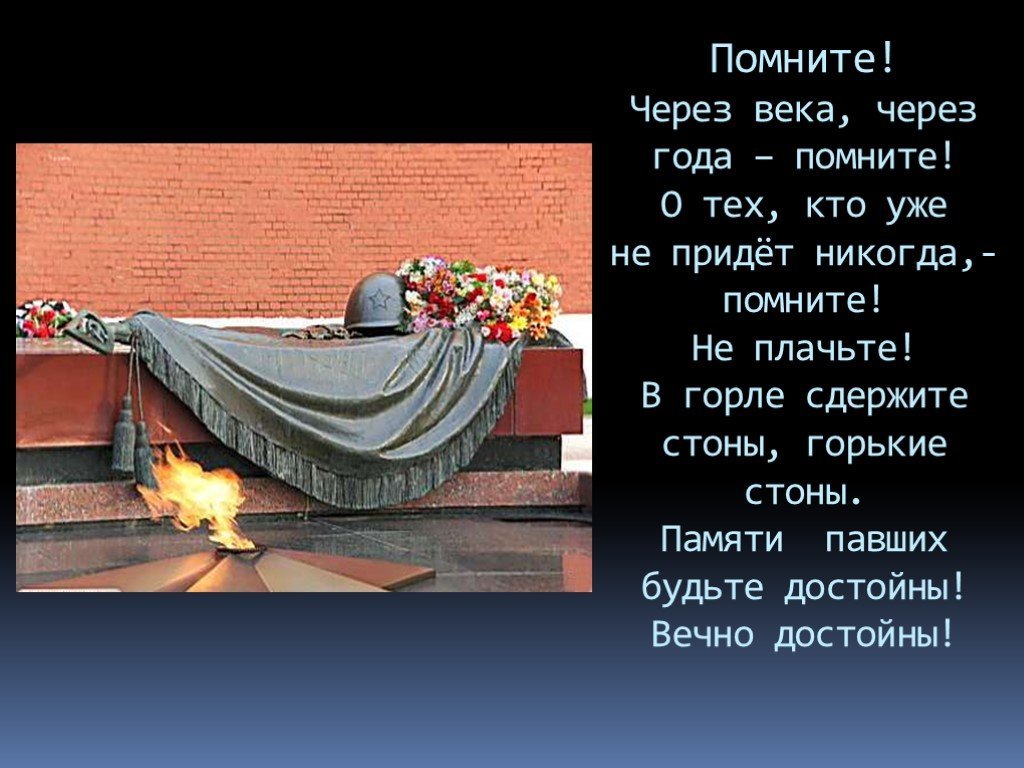 Помните!
Через века, через года – помните!
О тех, кто уже не придёт никогда,- помните!
Не плачьте!
В горле сдержите стоны, горькие стоны.
Памяти павших будьте достойны!
Вечно достойны!